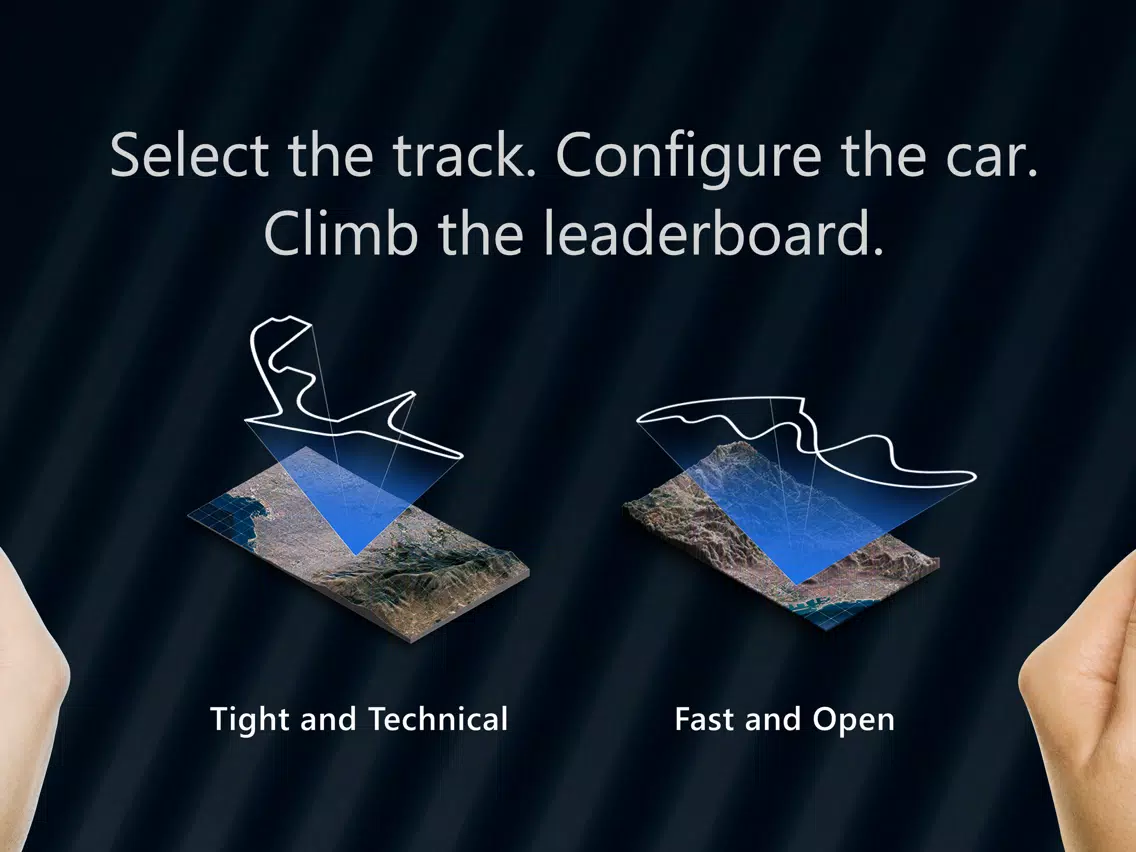 Select the track. Configure the car. Climb the leaderboard.

Tight and Technical

Fast and Open